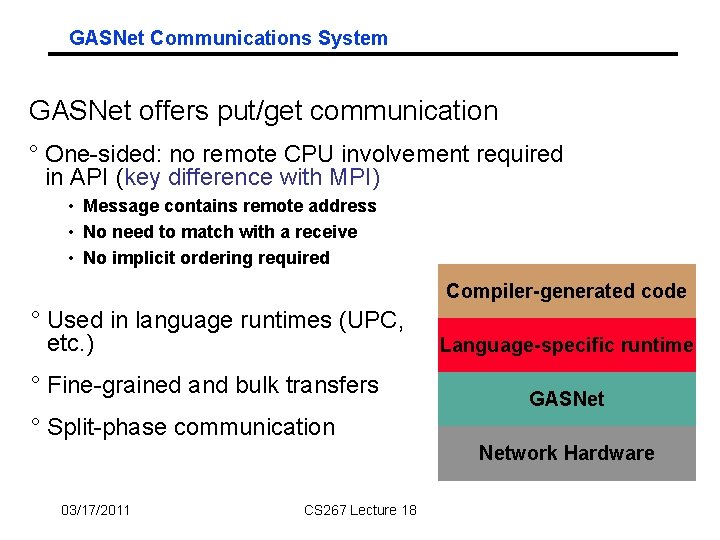 GASNet Communications System

GASNet offers put/get communication

° One-sided: no remote CPU involvement required in API (key difference with MPI)

• Message contains remote address
• No need to match with a receive
• No implicit ordering required

° Used in language runtimes (UPC, etc.)

° Fine-grained and bulk transfers

° Split-phase communication

Compiler-generated code

Language-specific runtime

GASNet

Network Hardware

03/17/2011

CS267 Lecture 18